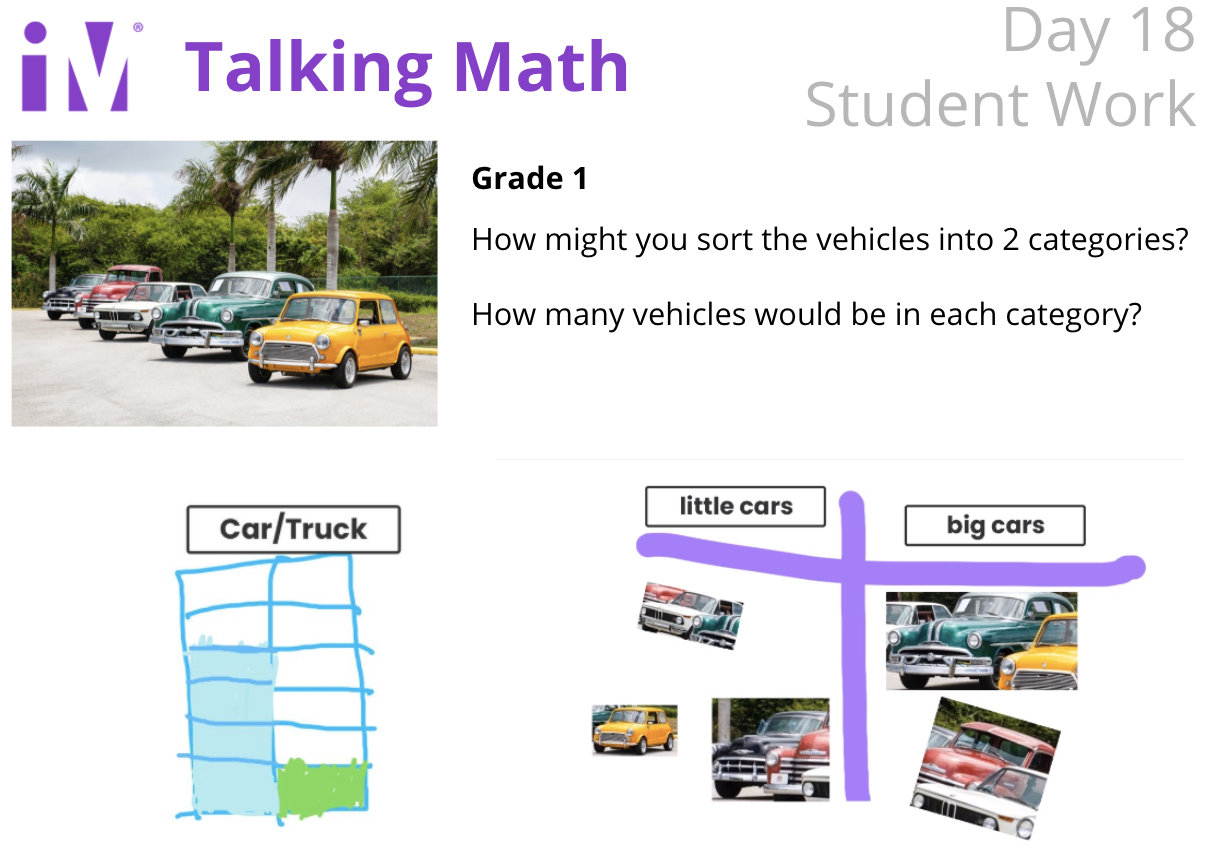 iM® Talking Math

Day 18
Student Work

Grade 1

How might you sort the vehicles into 2 categories?

How many vehicles would be in each category?

Car/Truck

little cars

big cars